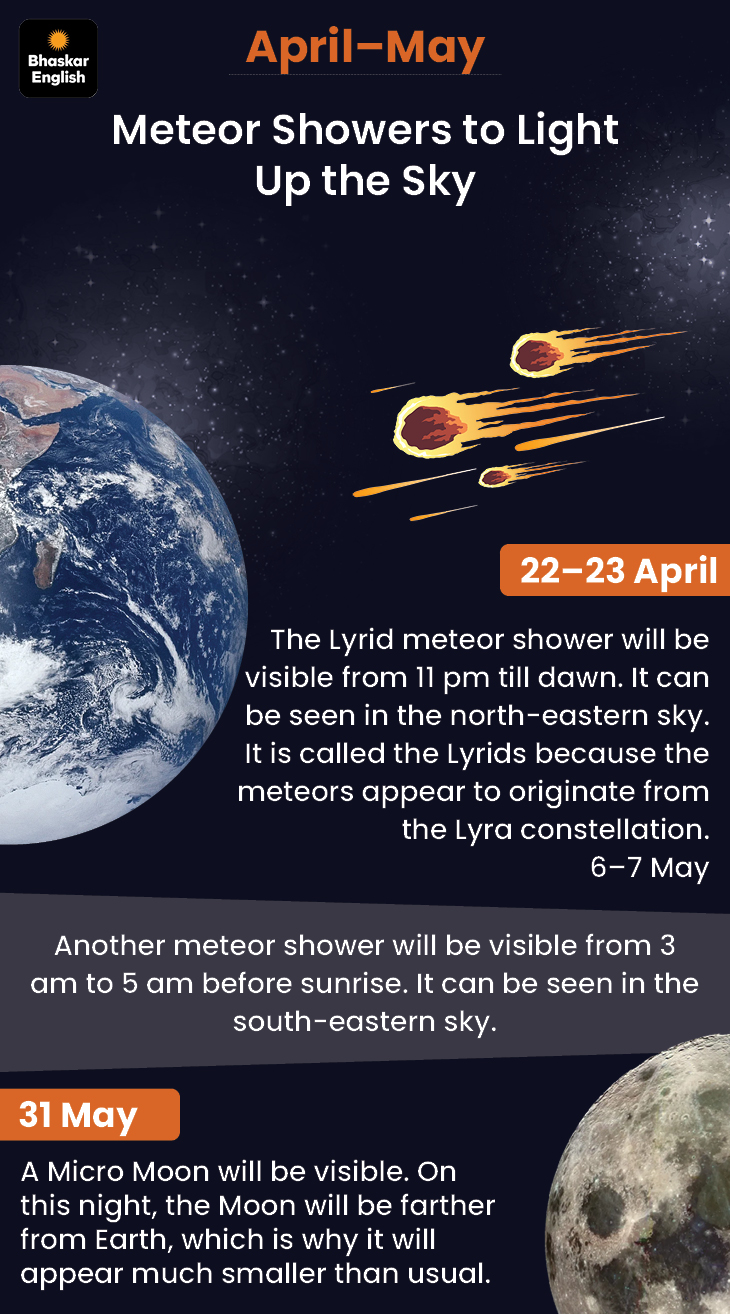 Bhaskar English

April–May

Meteor Showers to Light Up the Sky

22–23 April

The Lyrid meteor shower will be visible from 11 pm till dawn. It can be seen in the north-eastern sky. It is called the Lyrids because the meteors appear to originate from the Lyra constellation.
6–7 May

Another meteor shower will be visible from 3 am to 5 am before sunrise. It can be seen in the south-eastern sky.

31 May

A Micro Moon will be visible. On this night, the Moon will be farther from Earth, which is why it will appear much smaller than usual.